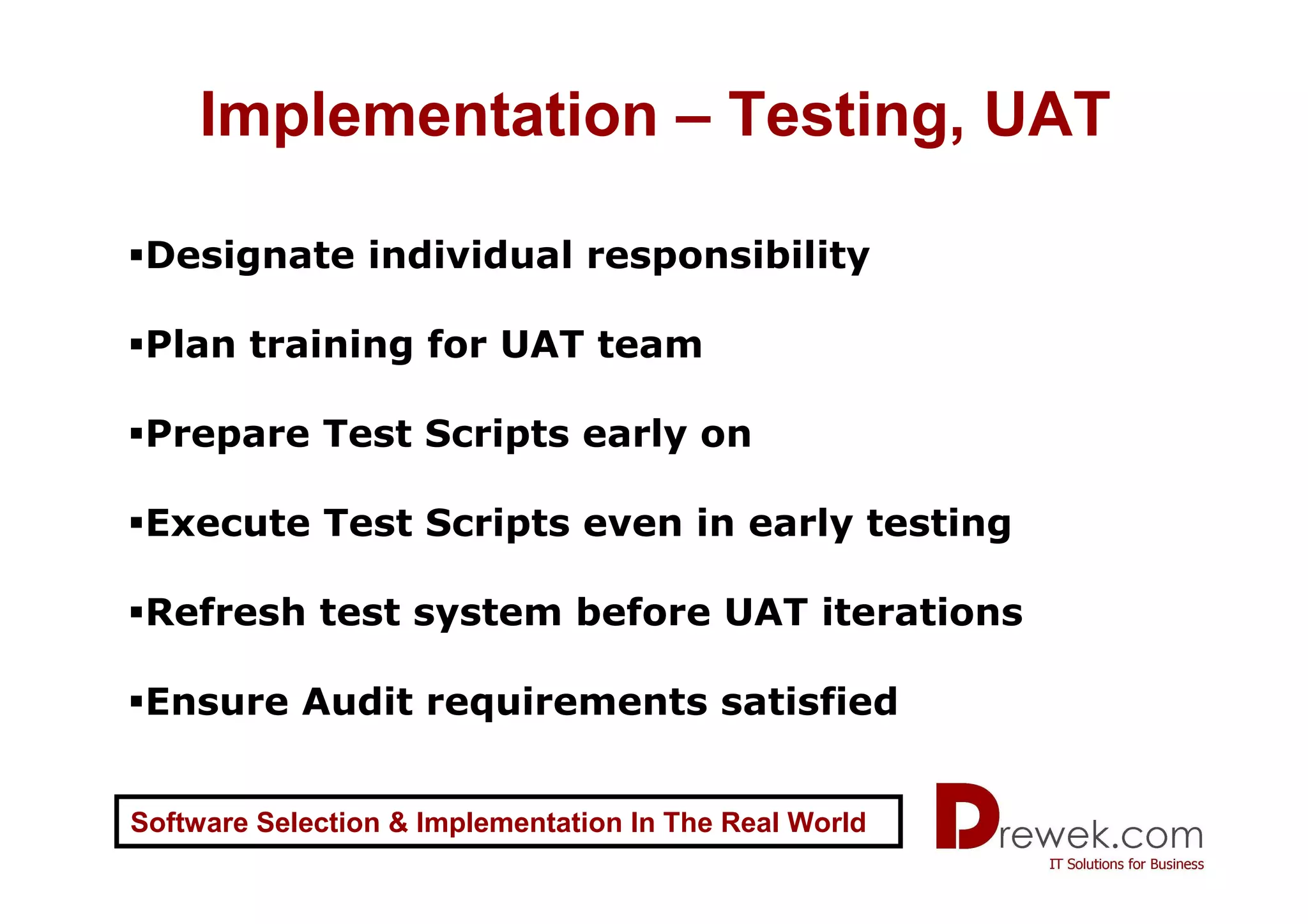 Implementation – Testing, UAT

▪Designate individual responsibility

▪Plan training for UAT team

▪Prepare Test Scripts early on

▪Execute Test Scripts even in early testing

▪Refresh test system before UAT iterations

▪Ensure Audit requirements satisfied

Software Selection & Implementation In The Real World

Drewek.com
IT Solutions for Business